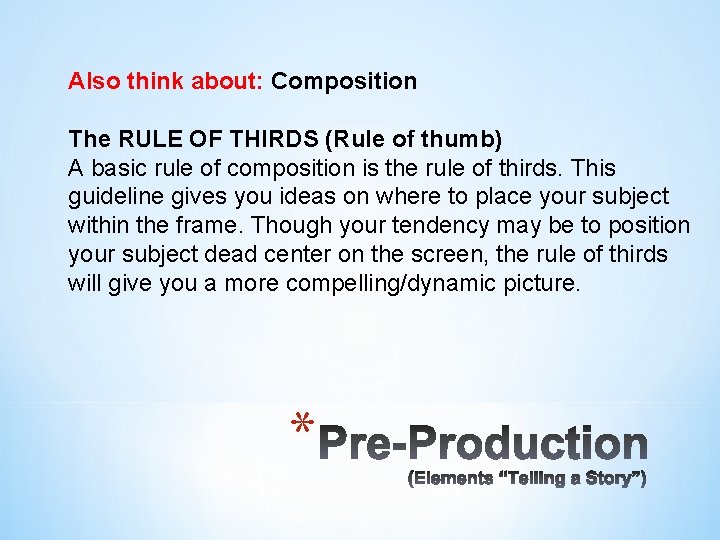 Also think about: Composition

The RULE OF THIRDS (Rule of thumb)
A basic rule of composition is the rule of thirds. This guideline gives you ideas on where to place your subject within the frame. Though your tendency may be to position your subject dead center on the screen, the rule of thirds will give you a more compelling/dynamic picture.

*Pre-Production
(Elements “Telling a Story”)